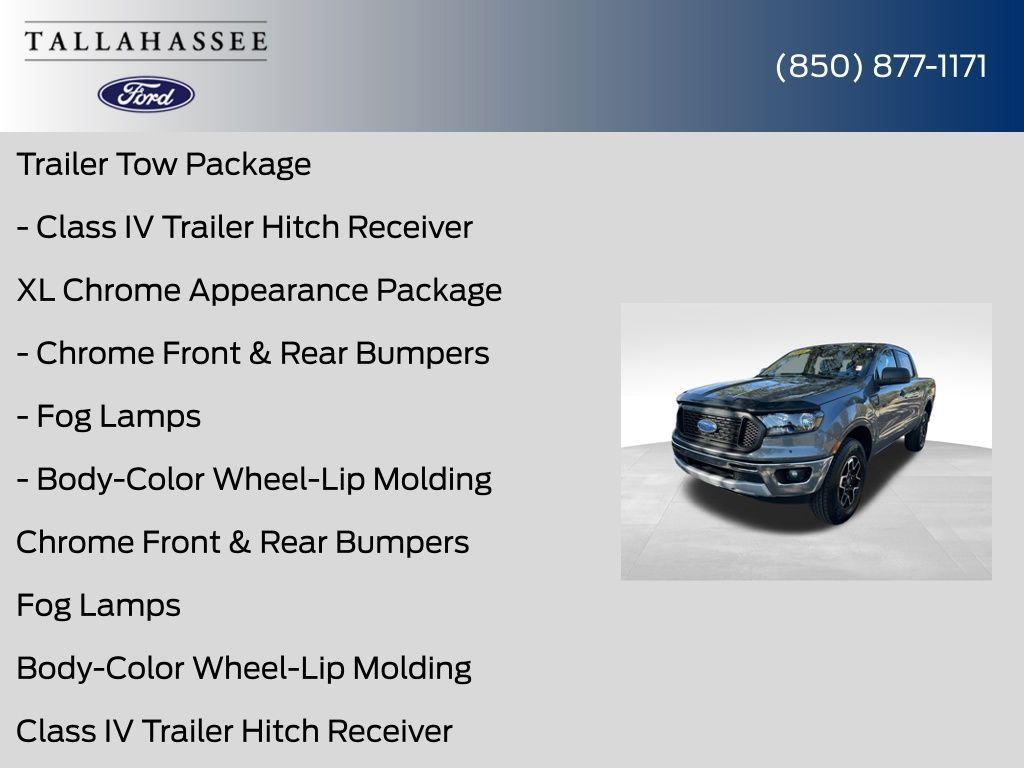 TALLAHASSEE

Ford

(850) 877-1171

Trailer Tow Package

- Class IV Trailer Hitch Receiver

XL Chrome Appearance Package

- Chrome Front & Rear Bumpers

- Fog Lamps

- Body-Color Wheel-Lip Molding

Chrome Front & Rear Bumpers

Fog Lamps

Body-Color Wheel-Lip Molding

Class IV Trailer Hitch Receiver